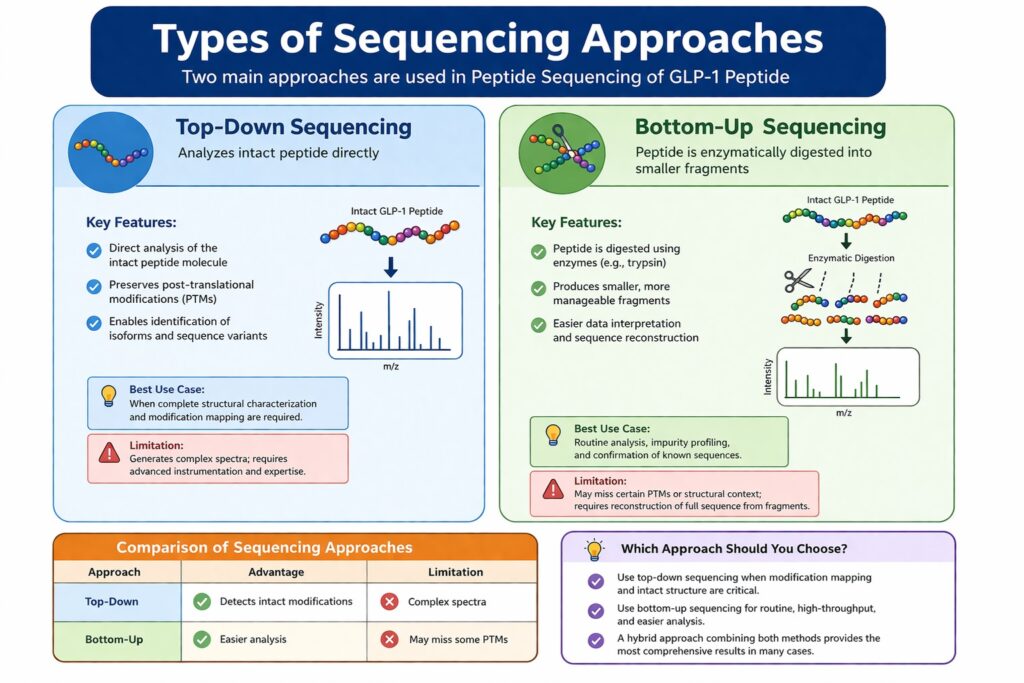 Types of Sequencing Approaches

Two main approaches are used in Peptide Sequencing of GLP-1 Peptide

Top-Down Sequencing

Analyzes intact peptide directly

Key Features:

Direct analysis of the intact peptide molecule

Preserves post-translational modifications (PTMs)

Enables identification of isoforms and sequence variants

Intact GLP-1 Peptide

Intensity

m/z

Best Use Case:
When complete structural characterization and modification mapping are required.

Limitation:
Generates complex spectra; requires advanced instrumentation and expertise.

Bottom-Up Sequencing

Peptide is enzymatically digested into smaller fragments

Key Features:

Peptide is digested using enzymes (e.g., trypsin)

Produces smaller, more manageable fragments

Easier data interpretation and sequence reconstruction

Intact GLP-1 Peptide

Enzymatic Digestion

Intensity

m/z

Best Use Case:
Routine analysis, impurity profiling, and confirmation of known sequences.

Limitation:
May miss certain PTMs or structural context; requires reconstruction of full sequence from fragments.

Comparison of Sequencing Approaches

| Approach | Advantage | Limitation |
|---|---|---|
| Top-Down | Detects intact modifications | Complex spectra |
| Bottom-Up | Easier analysis | May miss some PTMs |

Which Approach Should You Choose?

Use top-down sequencing when modification mapping and intact structure are critical.

Use bottom-up sequencing for routine, high-throughput, and easier analysis.

A hybrid approach combining both methods provides the most comprehensive results in many cases.